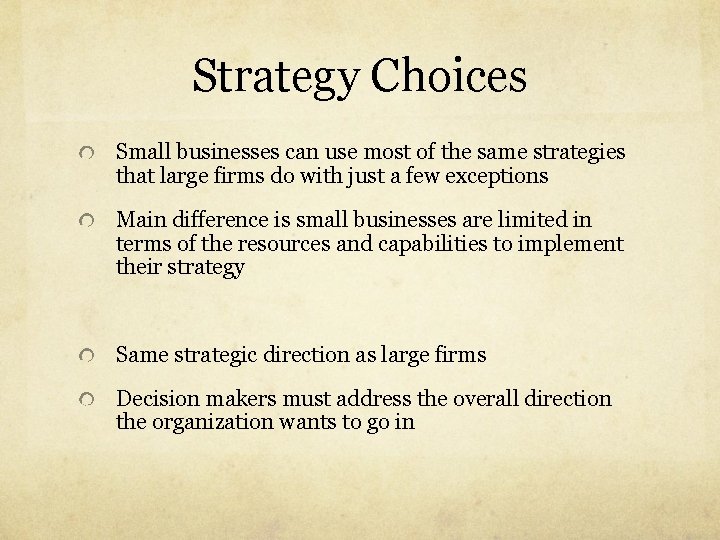 Strategy Choices

Small businesses can use most of the same strategies that large firms do with just a few exceptions

Main difference is small businesses are limited in terms of the resources and capabilities to implement their strategy

Same strategic direction as large firms

Decision makers must address the overall direction the organization wants to go in